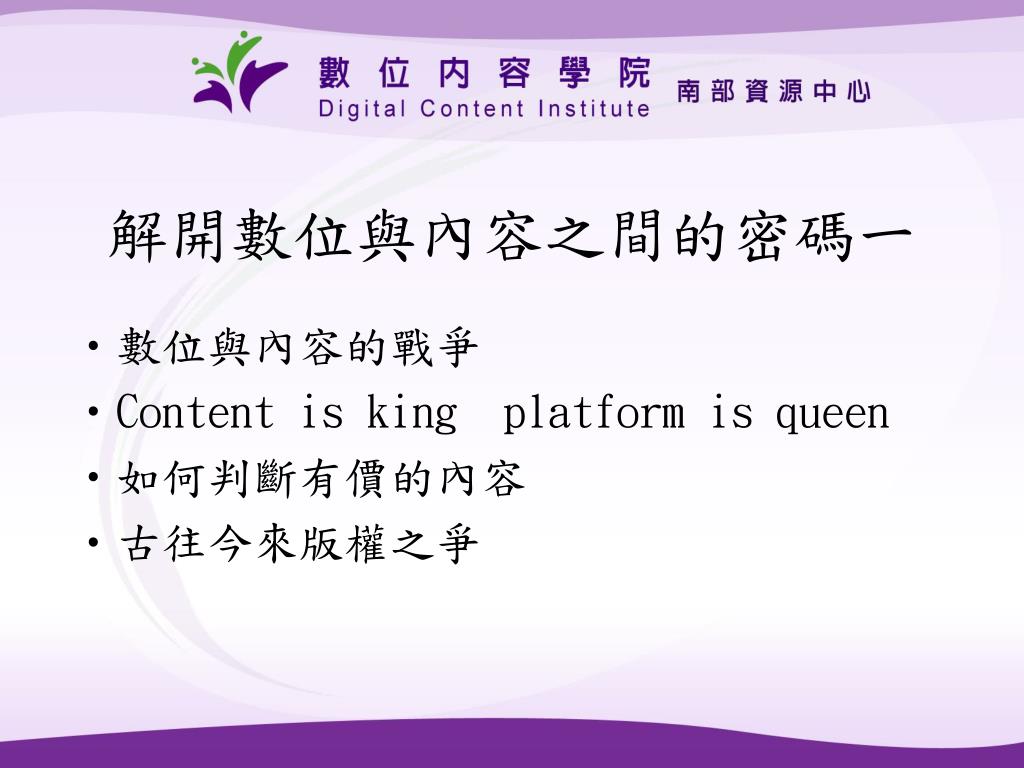 數位內容學院
Digital Content Institute
南部資源中心

解開數位與內容之間的密碼一

• 數位與內容的戰爭
• Content is king  platform is queen
• 如何判斷有價的內容
• 古往今來版權之爭